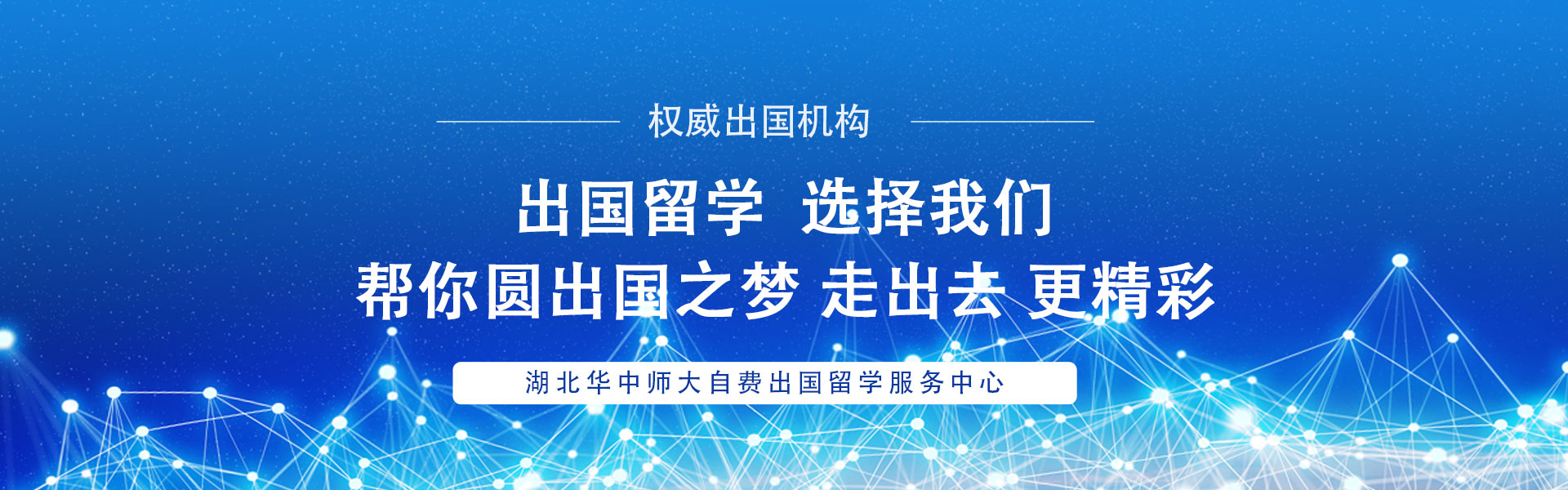 权威出国机构

出国留学 选择我们

帮你圆出国之梦 走出去 更精彩

湖北华中师大自费出国留学服务中心